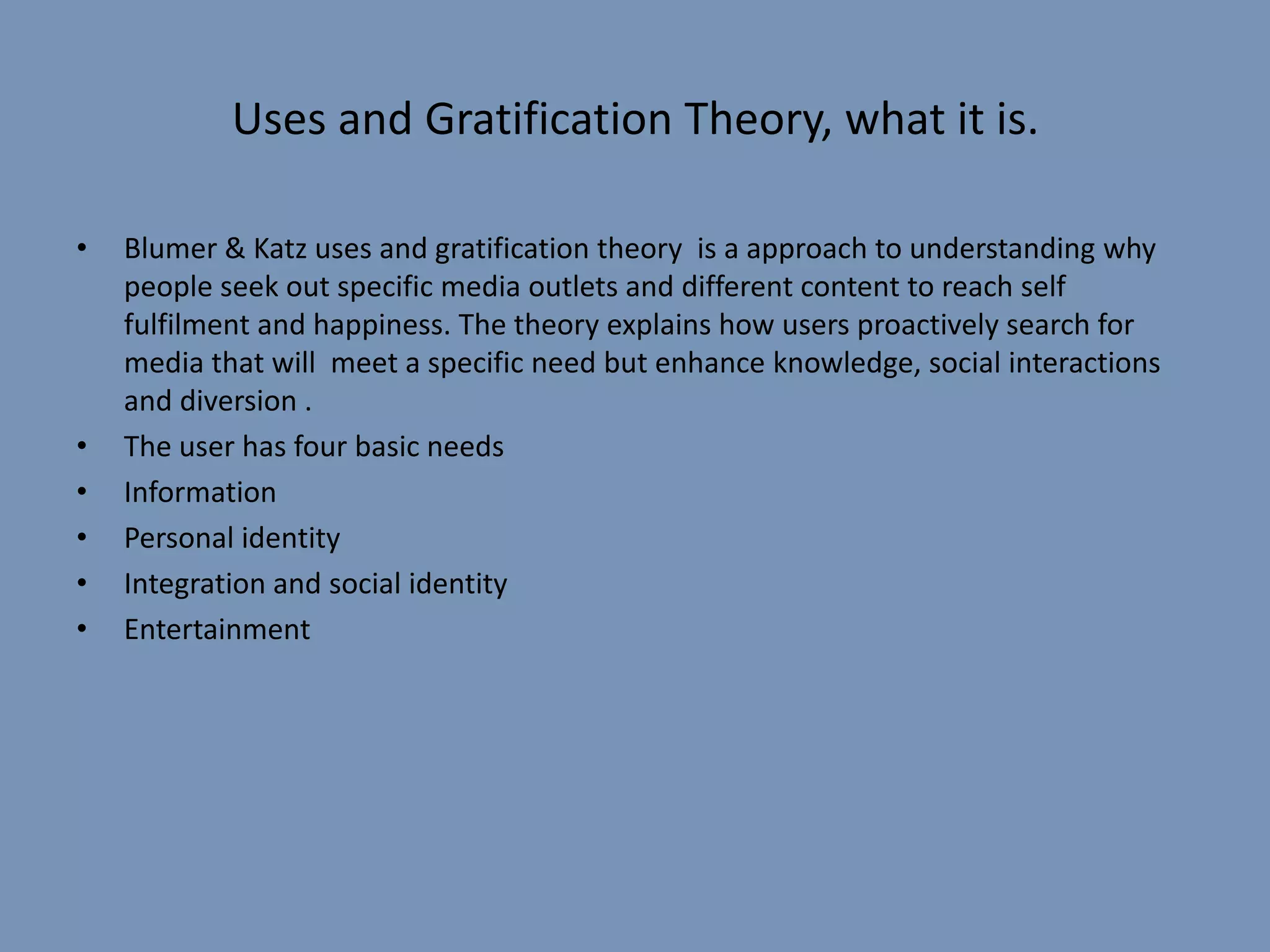 Uses and Gratification Theory, what it is.

• Blumer & Katz uses and gratification theory is a approach to understanding why people seek out specific media outlets and different content to reach self fulfilment and happiness. The theory explains how users proactively search for media that will meet a specific need but enhance knowledge, social interactions and diversion .
• The user has four basic needs
• Information
• Personal identity
• Integration and social identity
• Entertainment